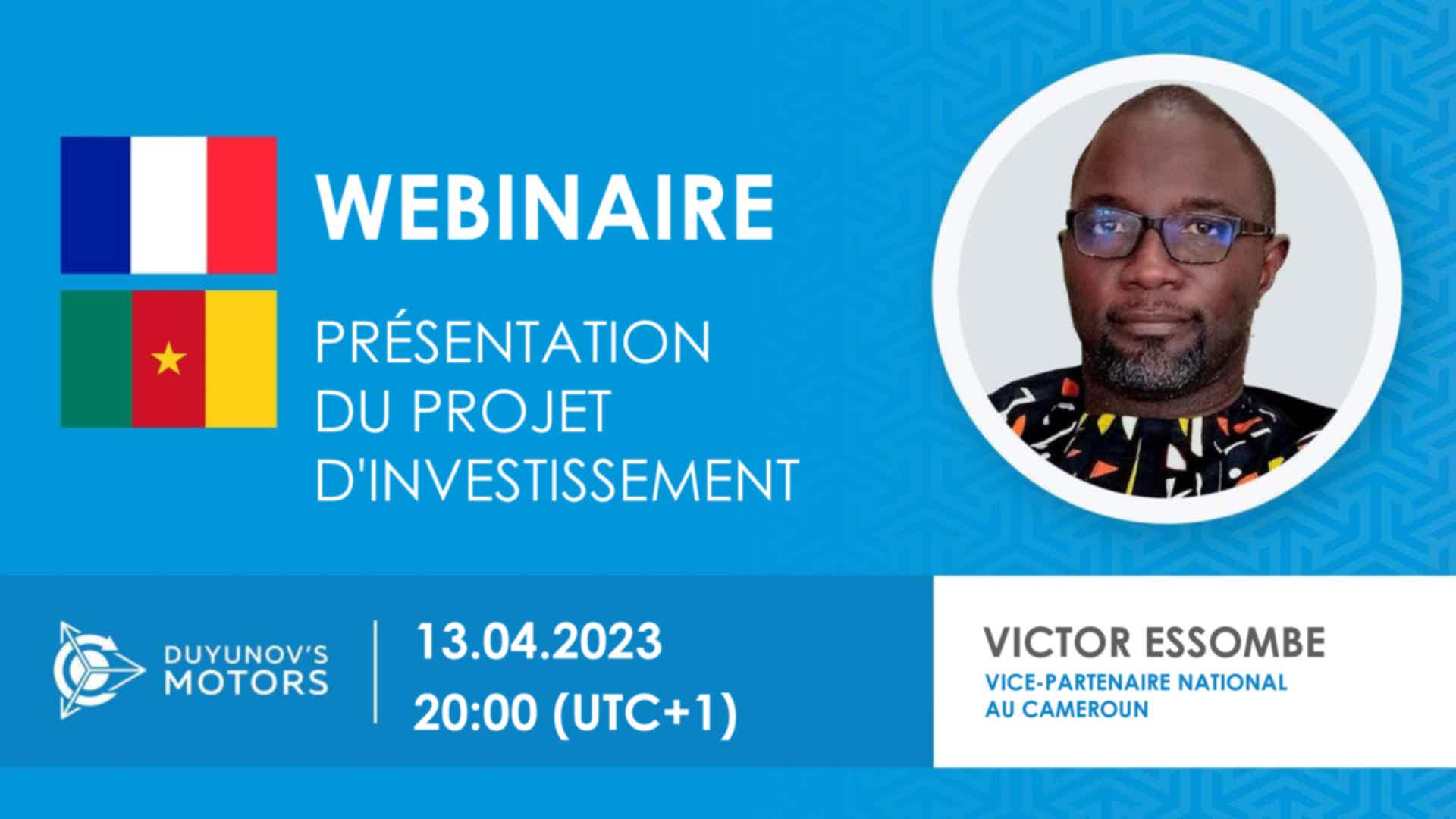 WEBINAIRE

PRÉSENTATION DU PROJET D'INVESTISSEMENT

DUYUNOV'S MOTORS

13.04.2023
20:00 (UTC+1)

VICTOR ESSOMBE
VICE-PARTENAIRE NATIONAL AU CAMEROUN